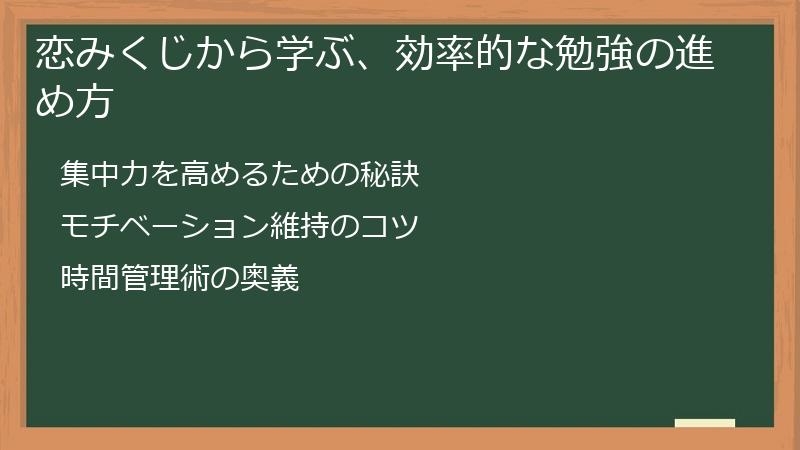 恋みくじから学ぶ、効率的な勉強の進め方

集中力を高めるための秘訣

モチベーション維持のコツ

時間管理術の奥義